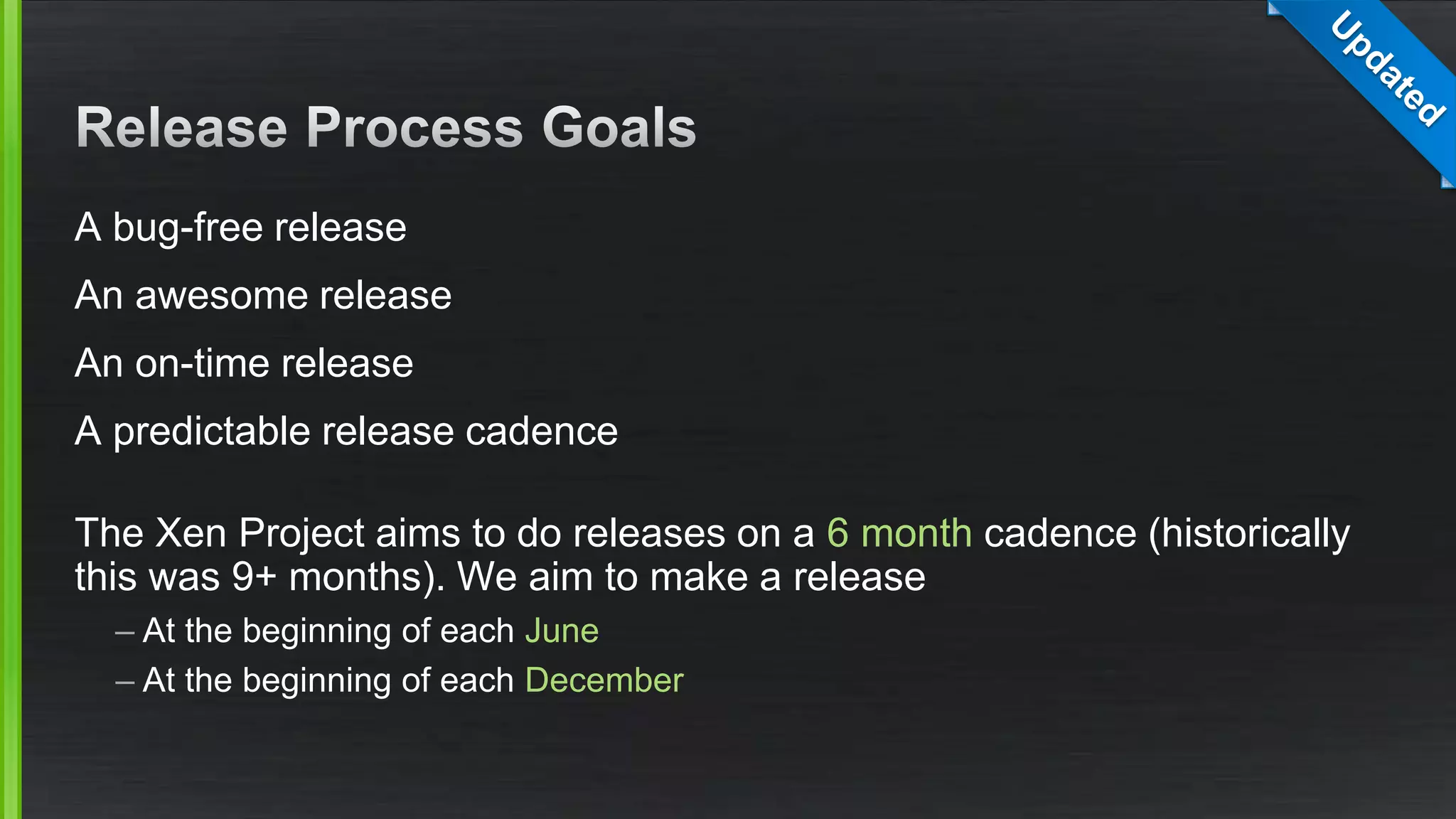 Updated

Release Process Goals

A bug-free release

An awesome release

An on-time release

A predictable release cadence

The Xen Project aims to do releases on a 6 month cadence (historically this was 9+ months). We aim to make a release

– At the beginning of each June

– At the beginning of each December